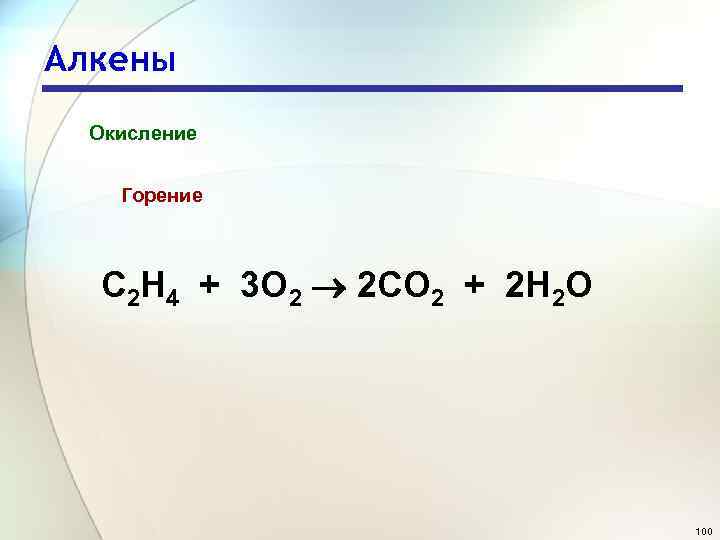 Алкены

Окисление

Горение

$C_2H_4 + 3O_2 \rightarrow 2CO_2 + 2H_2O$

100